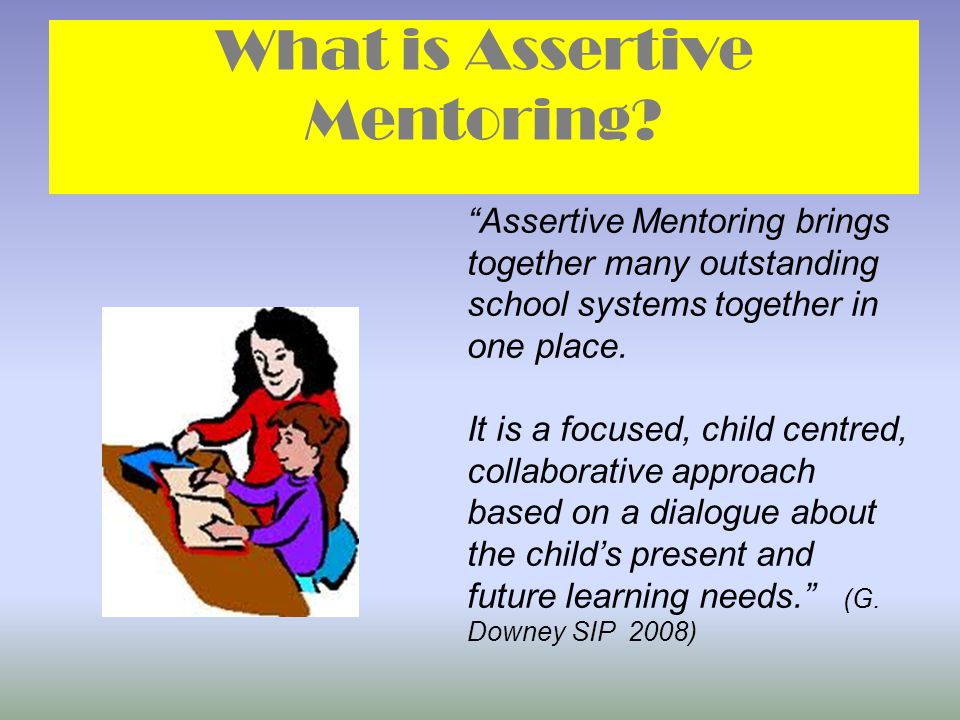 What is Assertive Mentoring?

“Assertive Mentoring brings together many outstanding school systems together in one place.

It is a focused, child centred, collaborative approach based on a dialogue about the child’s present and future learning needs.” (G. Downey SIP 2008)